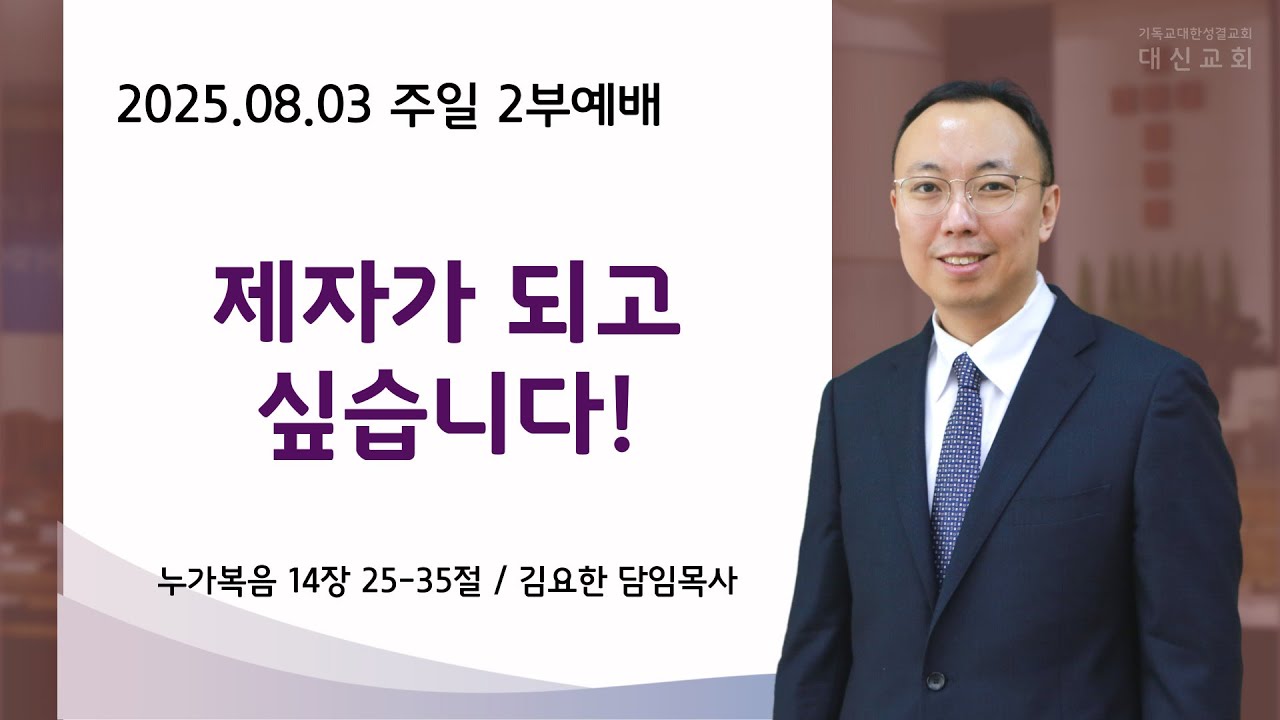 기독교대한성결교회
대신교회

2025.08.03 주일 2부예배

제자가 되고
싶습니다!

누가복음 14장 25-35절 / 김요한 담임목사